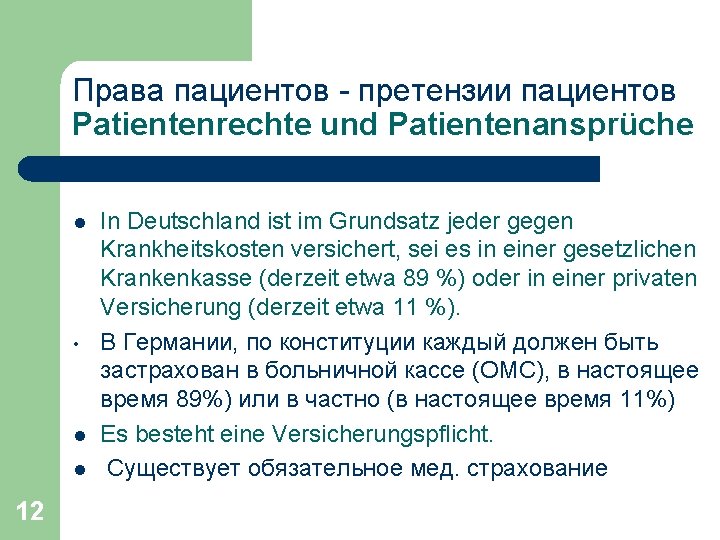 Права пациентов - претензии пациентов
Patientenrechte und Patientenansprüche

- In Deutschland ist im Grundsatz jeder gegen Krankheitskosten versichert, sei es in einer gesetzlichen Krankenkasse (derzeit etwa 89 %) oder in einer privaten Versicherung (derzeit etwa 11 %).
- В Германии, по конституции каждый должен быть застрахован в больничной кассе (ОМС), в настоящее время 89%) или в частно (в настоящее время 11%)
- Es besteht eine Versicherungspflicht.
- Существует обязательное мед. страхование

12